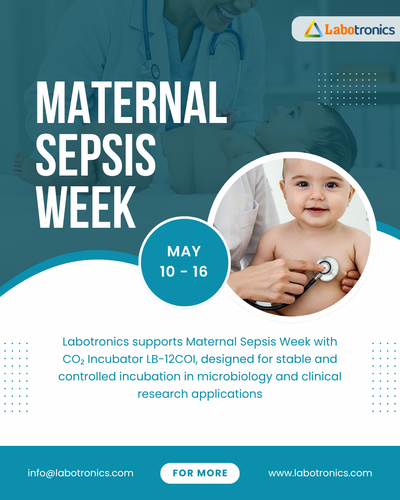 Labotronics

MATERNAL SEPSIS WEEK

MAY 10 - 16

Labotronics supports Maternal Sepsis Week with $CO_2$ Incubator LB-12COI, designed for stable and controlled incubation in microbiology and clinical research applications

info@labotronics.com

FOR MORE

www.labotronics.com